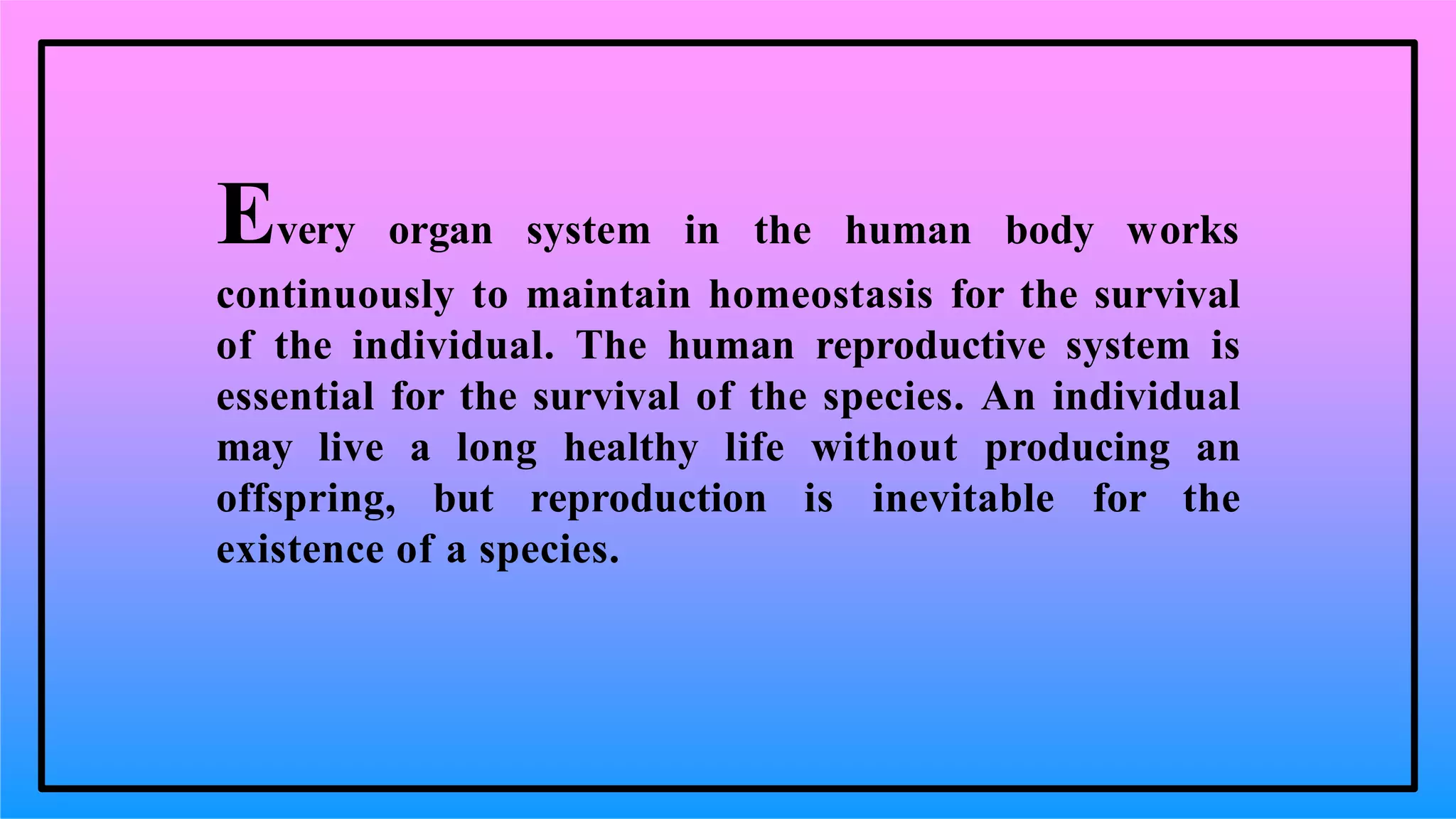 Every organ system in the human body works continuously to maintain homeostasis for the survival of the individual. The human reproductive system is essential for the survival of the species. An individual may live a long healthy life without producing an offspring, but reproduction is inevitable for the existence of a species.